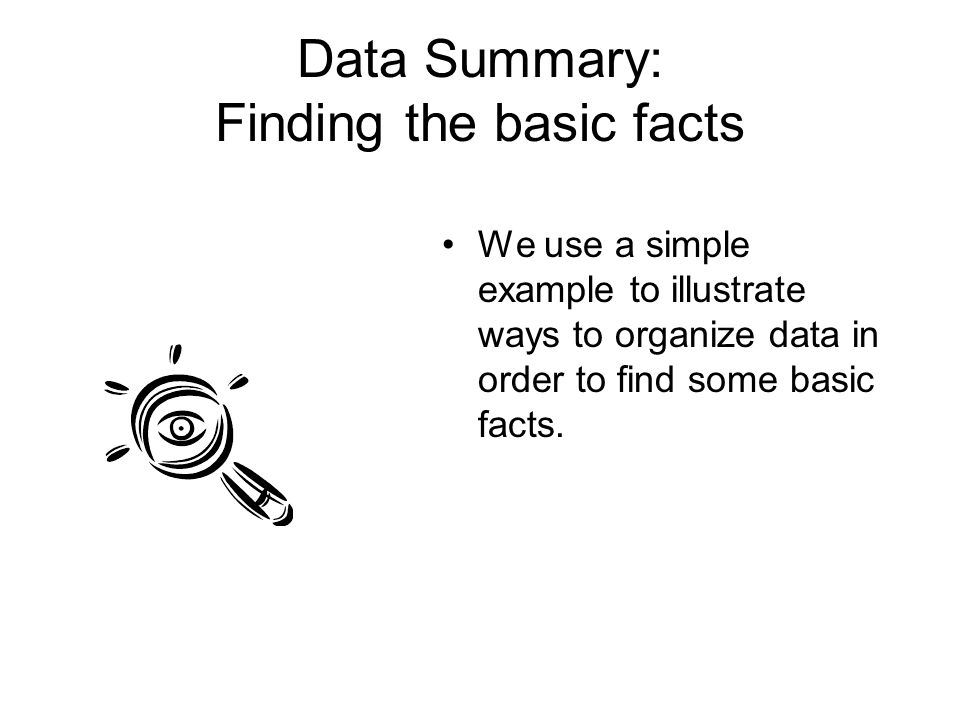 Data Summary:
Finding the basic facts

• We use a simple example to illustrate ways to organize data in order to find some basic facts.